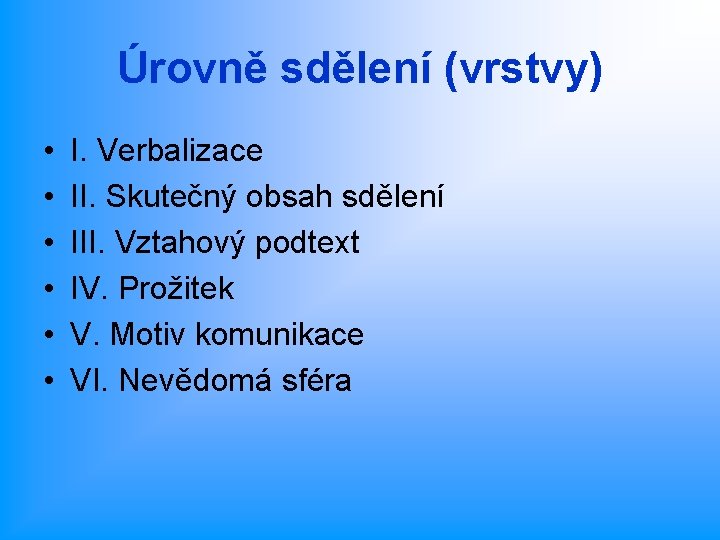 Úrovně sdělení (vrstvy)

• I. Verbalizace
• II. Skutečný obsah sdělení
• III. Vztahový podtext
• IV. Prožitek
• V. Motiv komunikace
• VI. Nevědomá sféra